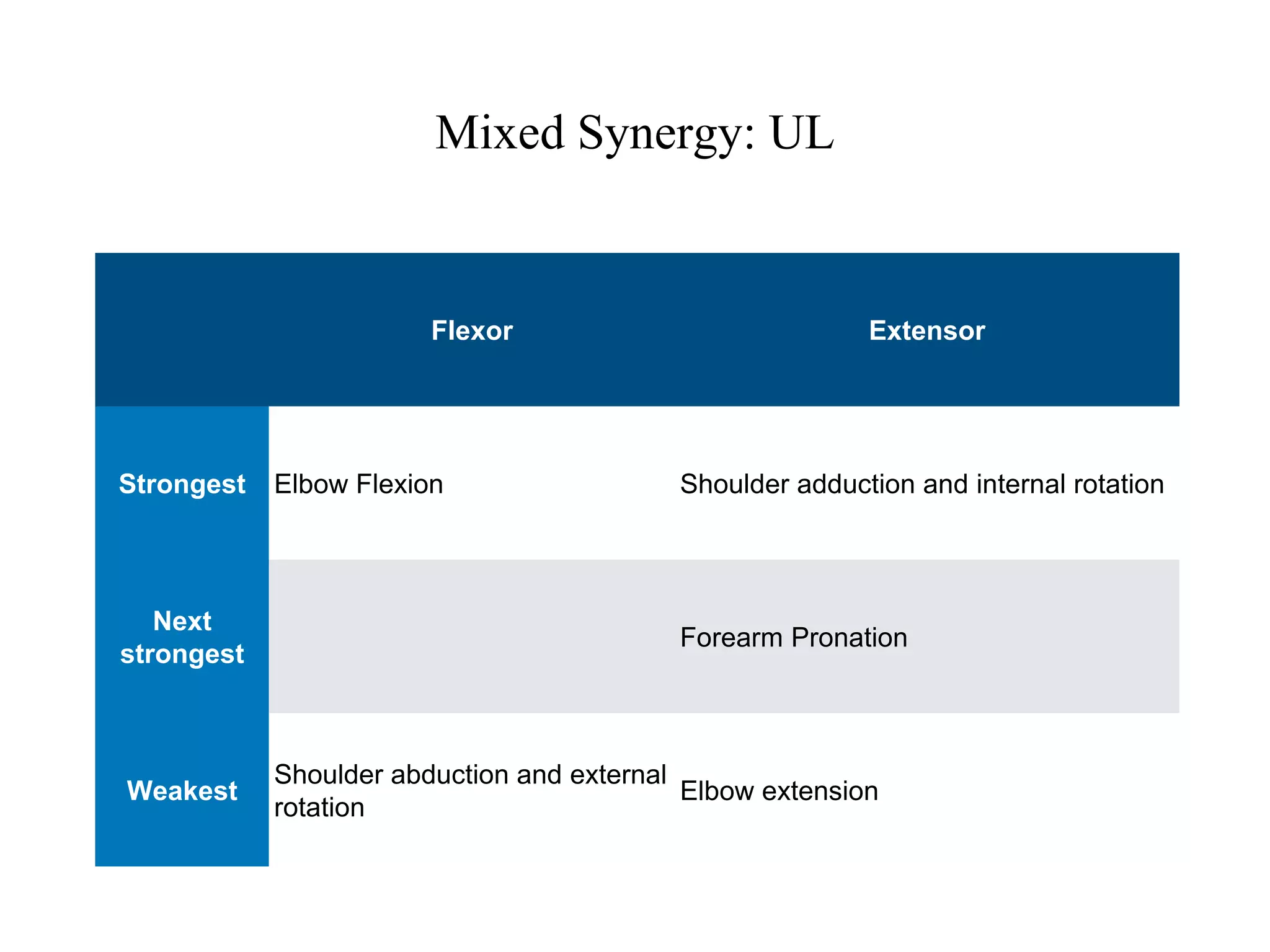 Mixed Synergy: UL

| | Flexor | Extensor |
|---|---|---|
| Strongest | Elbow Flexion | Shoulder adduction and internal rotation |
| Next strongest | | Forearm Pronation |
| Weakest | Shoulder abduction and external rotation | Elbow extension |